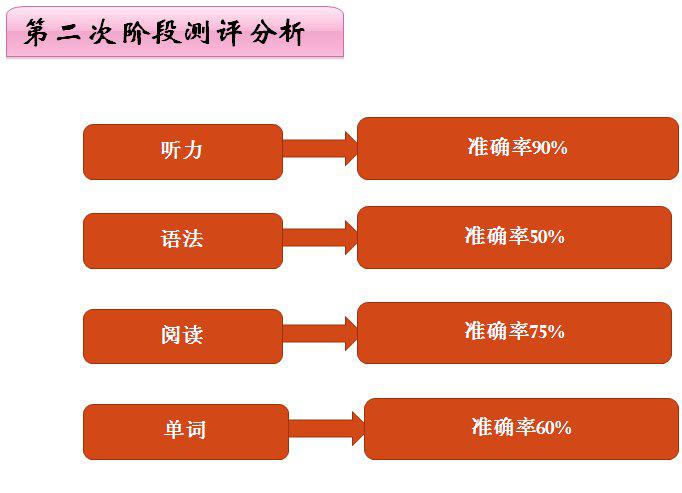 第二次阶段测评分析

听力

准确率90%

语法

准确率50%

阅读

准确率75%

单词

准确率60%